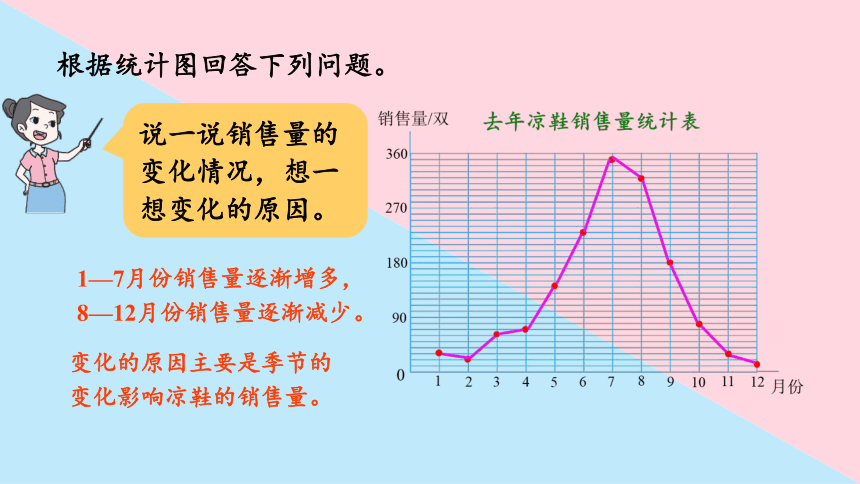 根据统计图回答下列问题。

说一说销售量的变化情况，想一想变化的原因。

1—7月份销售量逐渐增多，8—12月份销售量逐渐减少。

变化的原因主要是季节的变化影响凉鞋的销售量。

销售量/双

去年凉鞋销售量统计表

360
270
180
90
0

1 2 3 4 5 6 7 8 9 10 11 12 月份